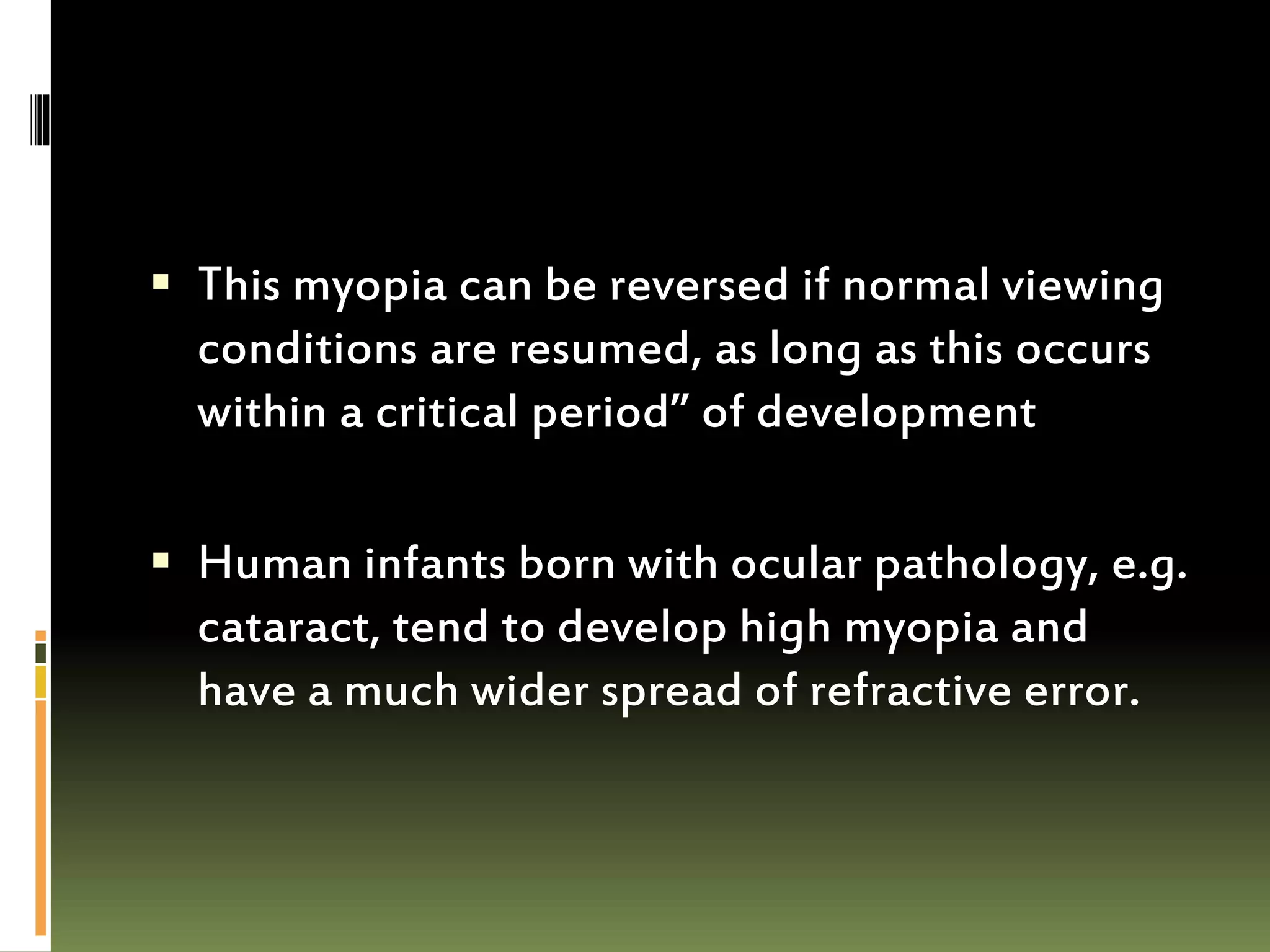 ▪ This myopia can be reversed if normal viewing conditions are resumed, as long as this occurs within a critical period” of development

▪ Human infants born with ocular pathology, e.g. cataract, tend to develop high myopia and have a much wider spread of refractive error.